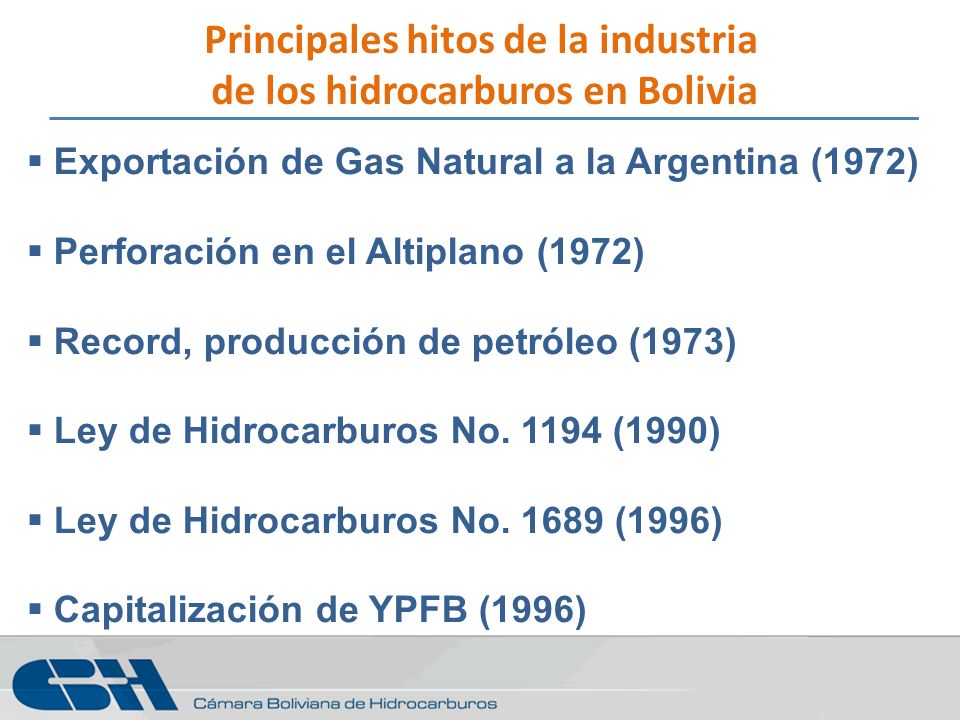 Principales hitos de la industria de los hidrocarburos en Bolivia

▪ Exportación de Gas Natural a la Argentina (1972)

▪ Perforación en el Altiplano (1972)

▪ Record, producción de petróleo (1973)

▪ Ley de Hidrocarburos No. 1194 (1990)

▪ Ley de Hidrocarburos No. 1689 (1996)

▪ Capitalización de YPFB (1996)

CBH

Cámara Boliviana de Hidrocarburos